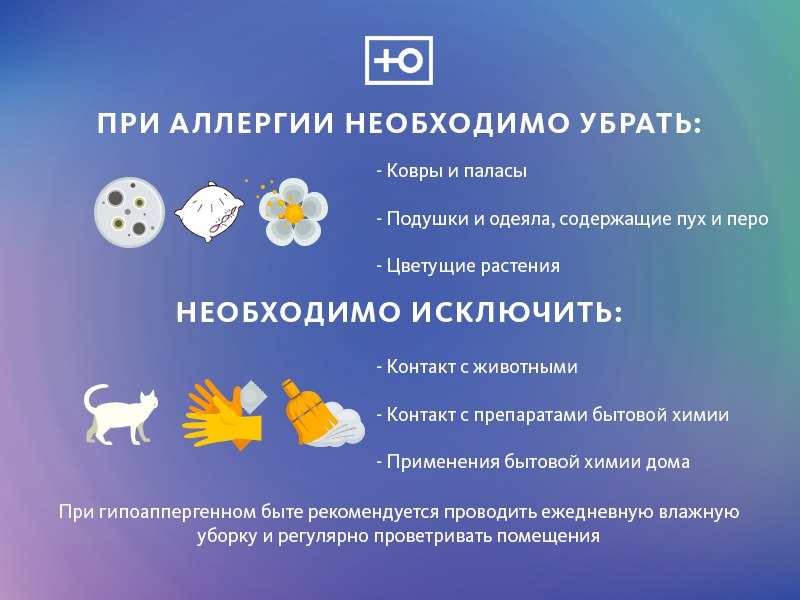 +Ю

ПРИ АЛЛЕРГИИ НЕОБХОДИМО УБРАТЬ:

- Ковры и паласы

- Подушки и одеяла, содержащие пух и перо

- Цветущие растения

НЕОБХОДИМО ИСКЛЮЧИТЬ:

- Контакт с животными

- Контакт с препаратами бытовой химии

- Применения бытовой химии дома

При гипоаппергенном быте рекомендуется проводить ежедневную влажную уборку и регулярно проветривать помещения